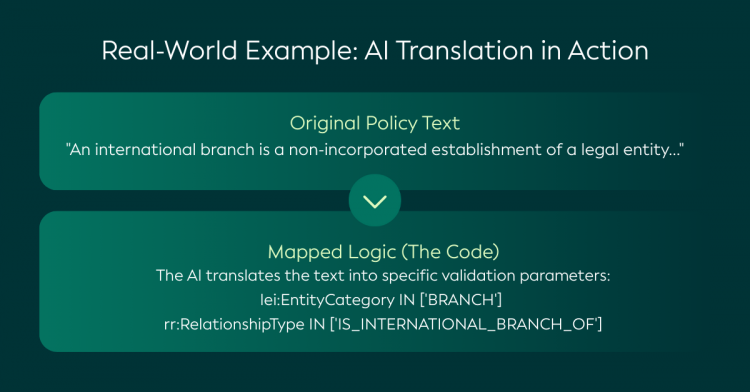 Real-World Example: AI Translation in Action

Original Policy Text
"An international branch is a non-incorporated establishment of a legal entity..."

Mapped Logic (The Code)
The AI translates the text into specific validation parameters:
lei:EntityCategory IN ['BRANCH']
rr:RelationshipType IN ['IS_INTERNATIONAL_BRANCH_OF']